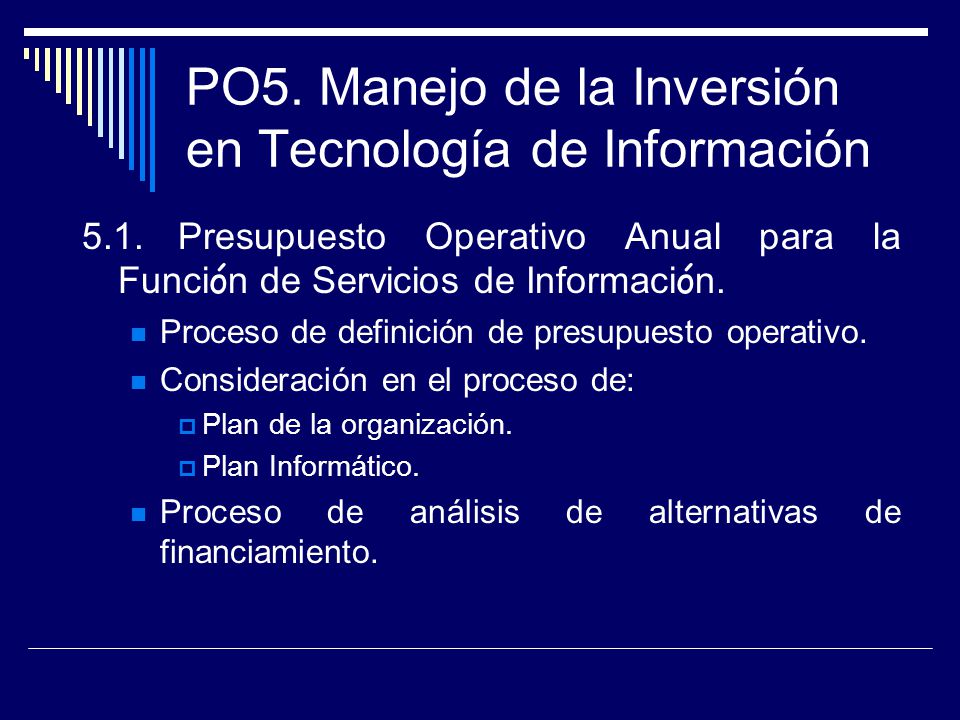 PO5. Manejo de la Inversión en Tecnología de Información

5.1. Presupuesto Operativo Anual para la Función de Servicios de Información.

Proceso de definición de presupuesto operativo.

Consideración en el proceso de:

Plan de la organización.

Plan Informático.

Proceso de análisis de alternativas de financiamiento.